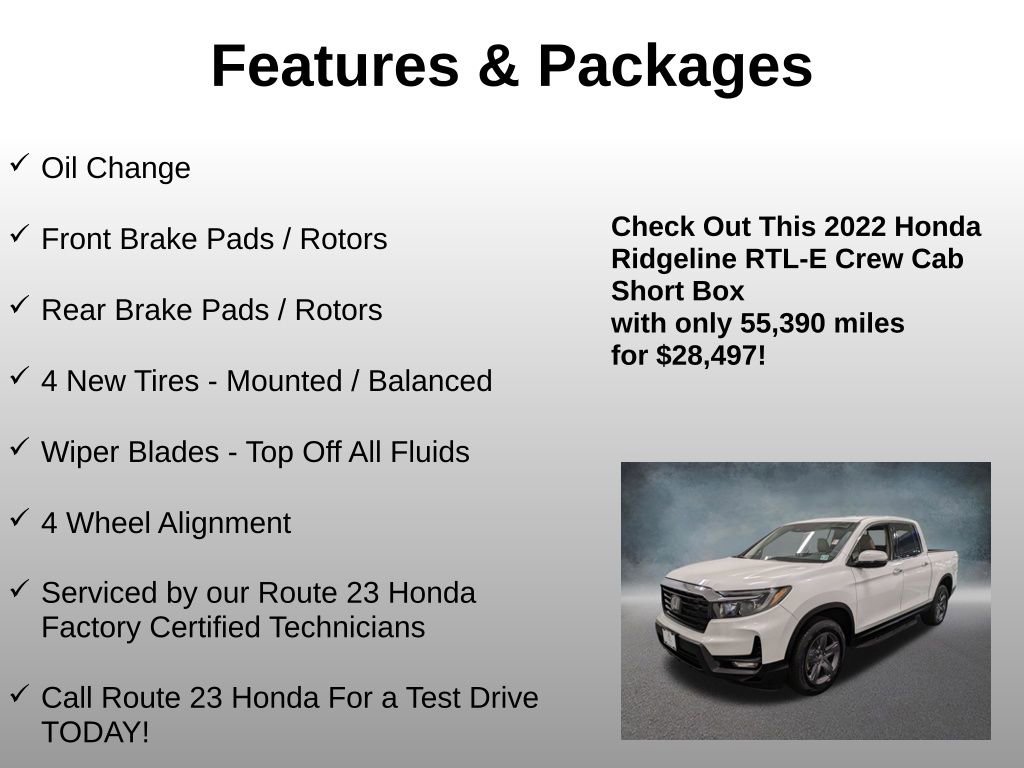 Features & Packages

✓ Oil Change

✓ Front Brake Pads / Rotors

✓ Rear Brake Pads / Rotors

✓ 4 New Tires - Mounted / Balanced

✓ Wiper Blades - Top Off All Fluids

✓ 4 Wheel Alignment

✓ Serviced by our Route 23 Honda Factory Certified Technicians

✓ Call Route 23 Honda For a Test Drive TODAY!

Check Out This 2022 Honda Ridgeline RTL-E Crew Cab Short Box
with only 55,390 miles
for $28,497!